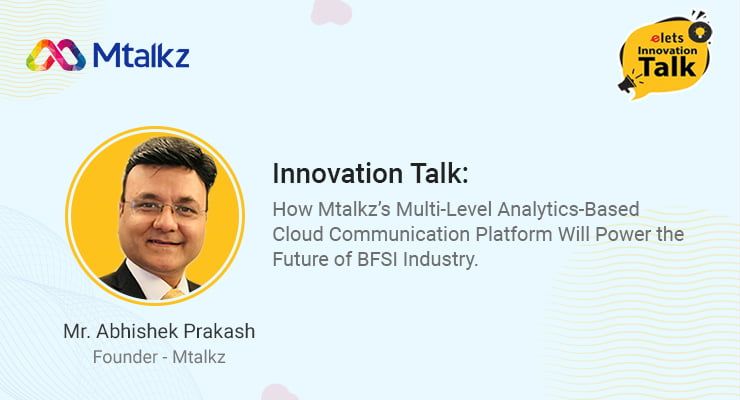 Mtalkz

elets Innovation Talk

Innovation Talk:

How Mtalkz's Multi-Level Analytics-Based Cloud Communication Platform Will Power the Future of BFSI Industry.

Mr. Abhishek Prakash
Founder - Mtalkz